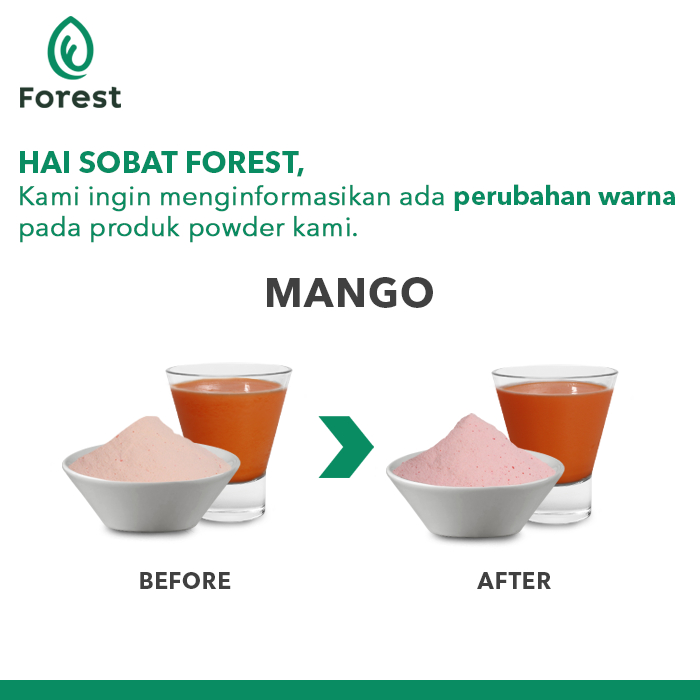 Forest

HAI SOBAT FOREST,
Kami ingin menginformasikan ada perubahan warna pada produk powder kami.

MANGO

BEFORE

AFTER